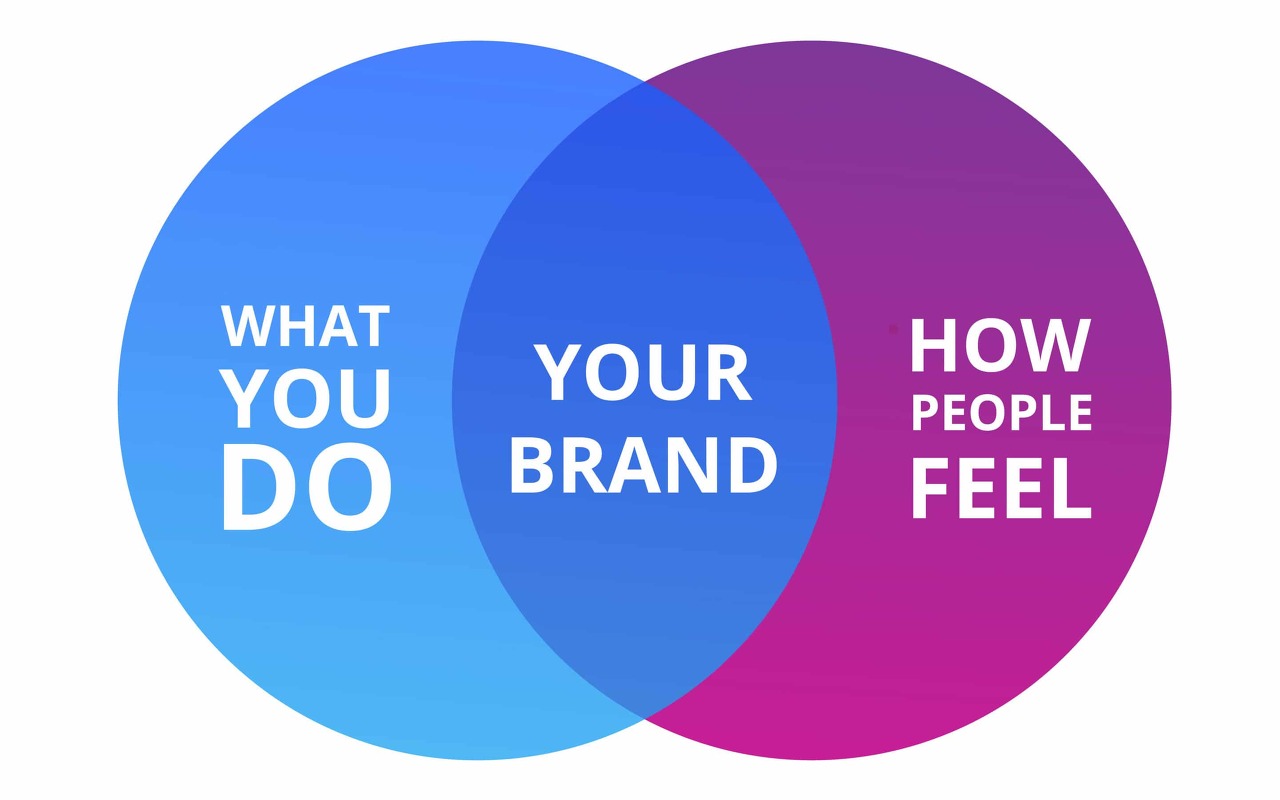 WHAT YOU DO

YOUR BRAND

HOW PEOPLE FEEL